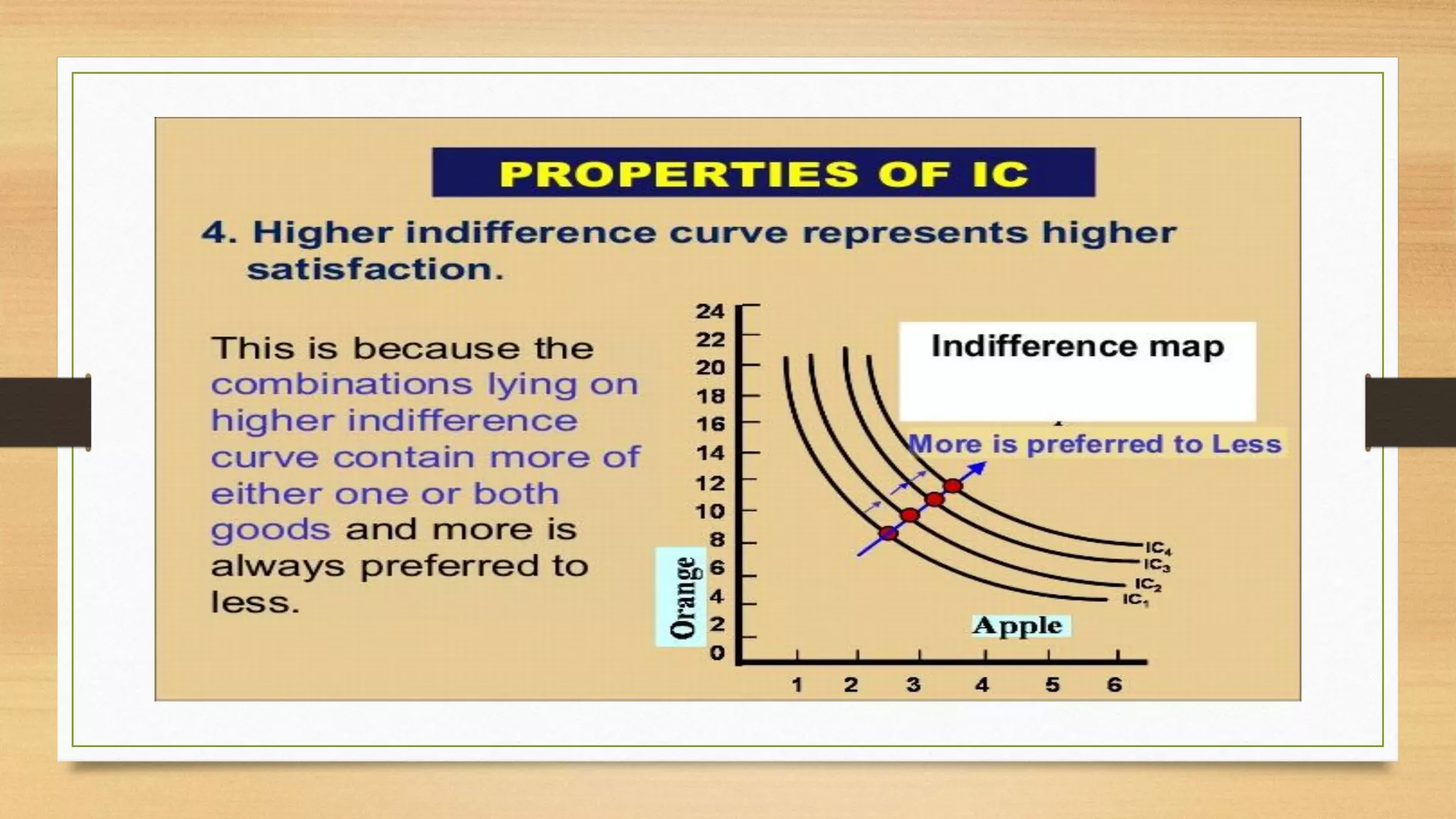 PROPERTIES OF IC

4. Higher indifference curve represents higher satisfaction.

This is because the combinations lying on higher indifference curve contain more of either one or both goods and more is always preferred to less.

Indifference map

More is preferred to Less

24
22
20
18
16
14
12
10
8
6
4
2
0

Orange

$IC_4$
$IC_3$
$IC_2$
$IC_1$

Apple

1 2 3 4 5 6